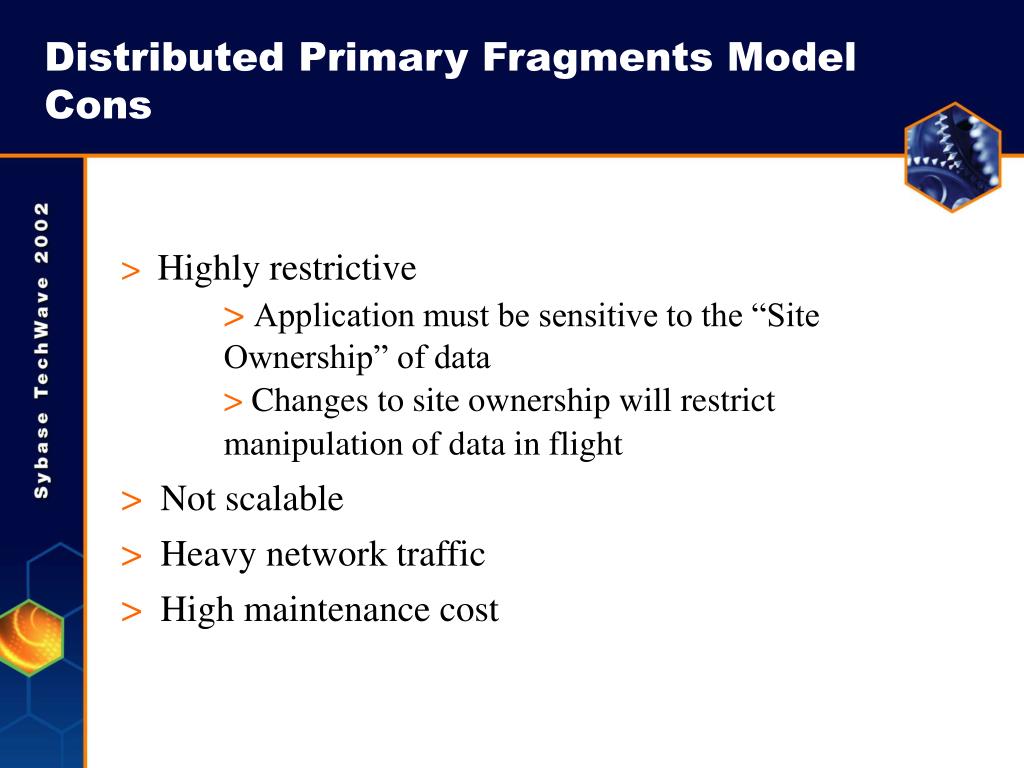 Distributed Primary Fragments Model Cons

Sybase TechWave 2002

> Highly restrictive
> Application must be sensitive to the “Site Ownership” of data
> Changes to site ownership will restrict manipulation of data in flight
> Not scalable
> Heavy network traffic
> High maintenance cost